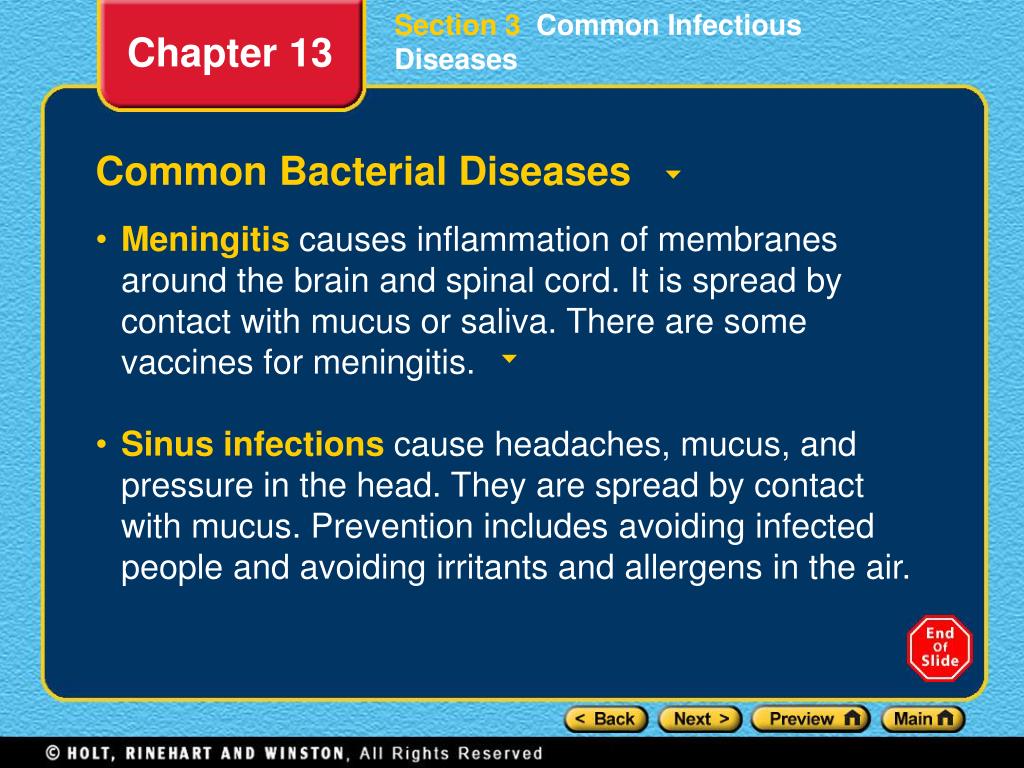 Chapter 13

Section 3 Common Infectious Diseases

Common Bacterial Diseases

• Meningitis causes inflammation of membranes around the brain and spinal cord. It is spread by contact with mucus or saliva. There are some vaccines for meningitis.

• Sinus infections cause headaches, mucus, and pressure in the head. They are spread by contact with mucus. Prevention includes avoiding infected people and avoiding irritants and allergens in the air.

End Of Slide

< Back Next > Preview Main

© HOLT, RINEHART AND WINSTON, All Rights Reserved